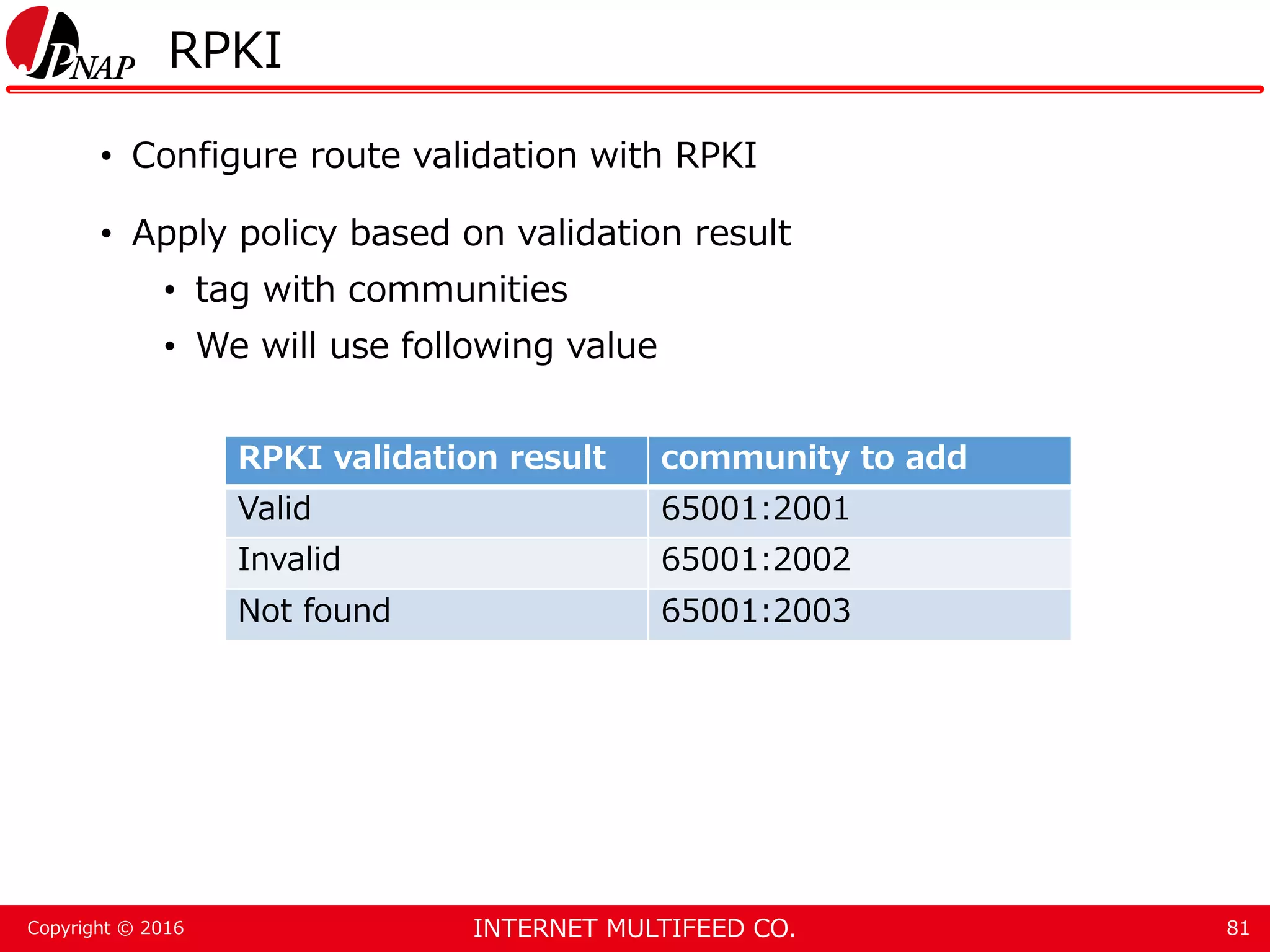 JPNAP RPKI

• Configure route validation with RPKI

• Apply policy based on validation result
  • tag with communities
  • We will use following value

| RPKI validation result | community to add |
|---|---|
| Valid | 65001:2001 |
| Invalid | 65001:2002 |
| Not found | 65001:2003 |

Copyright © 2016 INTERNET MULTIFEED CO. 81